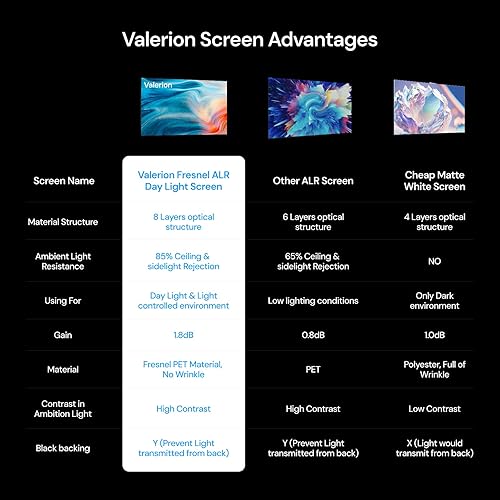 Valerion Screen Advantages

Valerion

| Screen Name | Valerion Fresnel ALR Day Light Screen | Other ALR Screen | Cheap Matte White Screen |
|---|---|---|---|
| Material Structure | 8 Layers optical structure | 6 Layers optical structure | 4 Layers optical structure |
| Ambient Light Resistance | 85% Ceiling & sidelight Rejection | 65% Ceiling & sidelight Rejection | NO |
| Using For | Day Light & Light controlled environment | Low lighting conditions | Only Dark environment |
| Gain | 1.8dB | 0.8dB | 1.0dB |
| Material | Fresnel PET Material, No Wrinkle | PET | Polyester, Full of Wrinkle |
| Contrast in Ambition Light | High Contrast | High Contrast | Low Contrast |
| Black backing | Y (Prevent Light transmitted from back) | Y (Prevent Light transmitted from back) | X (Light would transmit from back) |